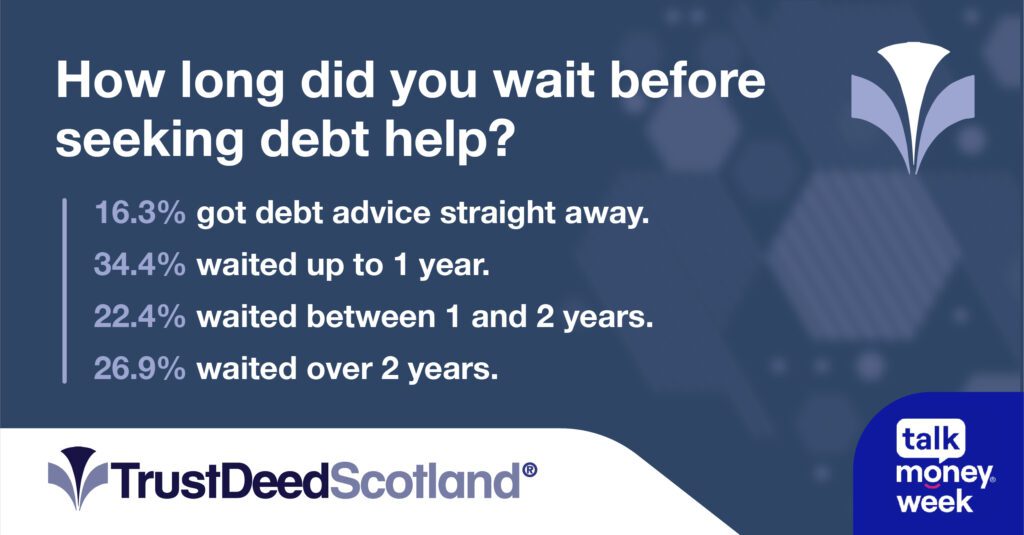 How long did you wait before seeking debt help?

16.3% got debt advice straight away.

34.4% waited up to 1 year.

22.4% waited between 1 and 2 years.

26.9% waited over 2 years.

TrustDeedScotland®

talk money week